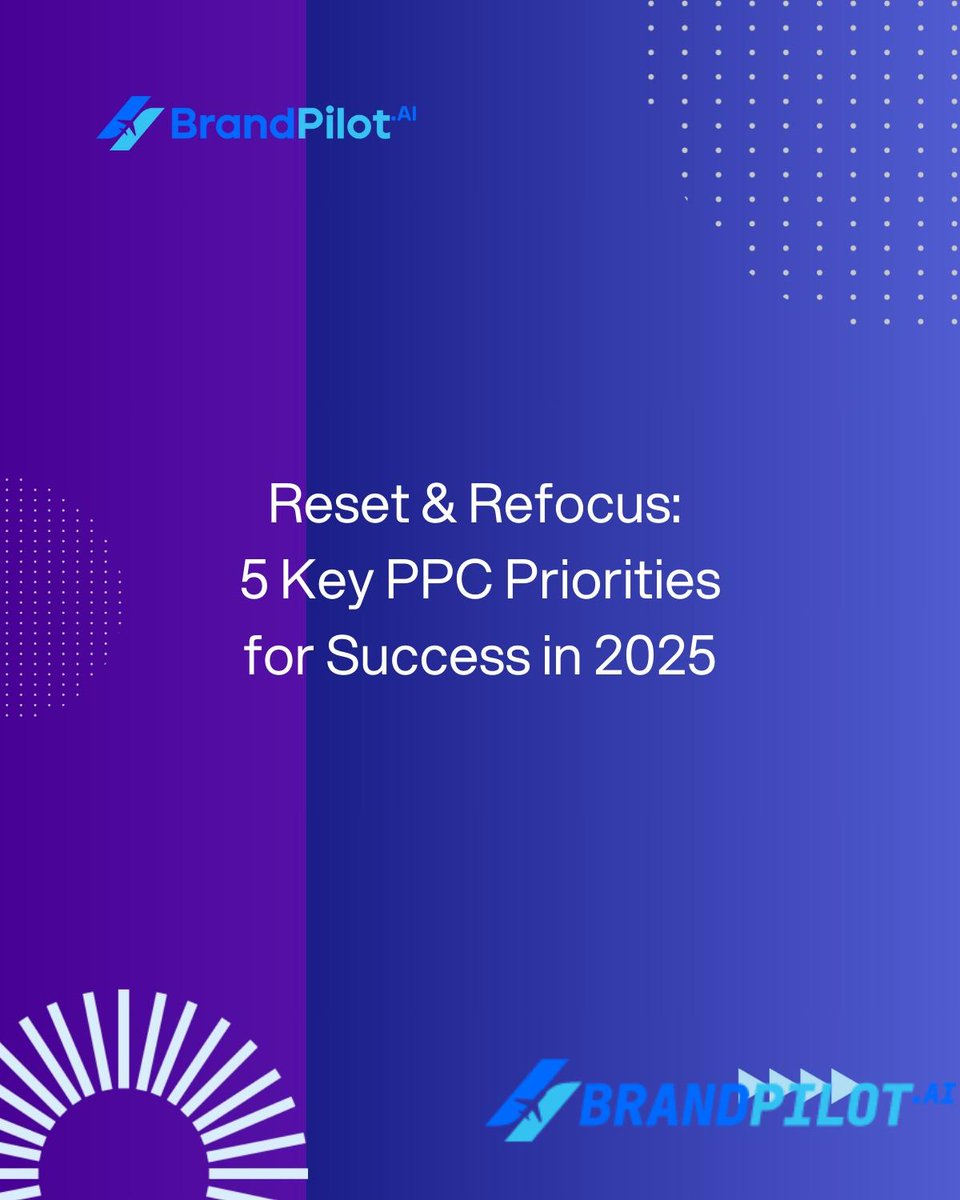 BrandPilot.AI

Reset & Refocus:
5 Key PPC Priorities
for Success in 2025

BRANDPILOT.AI